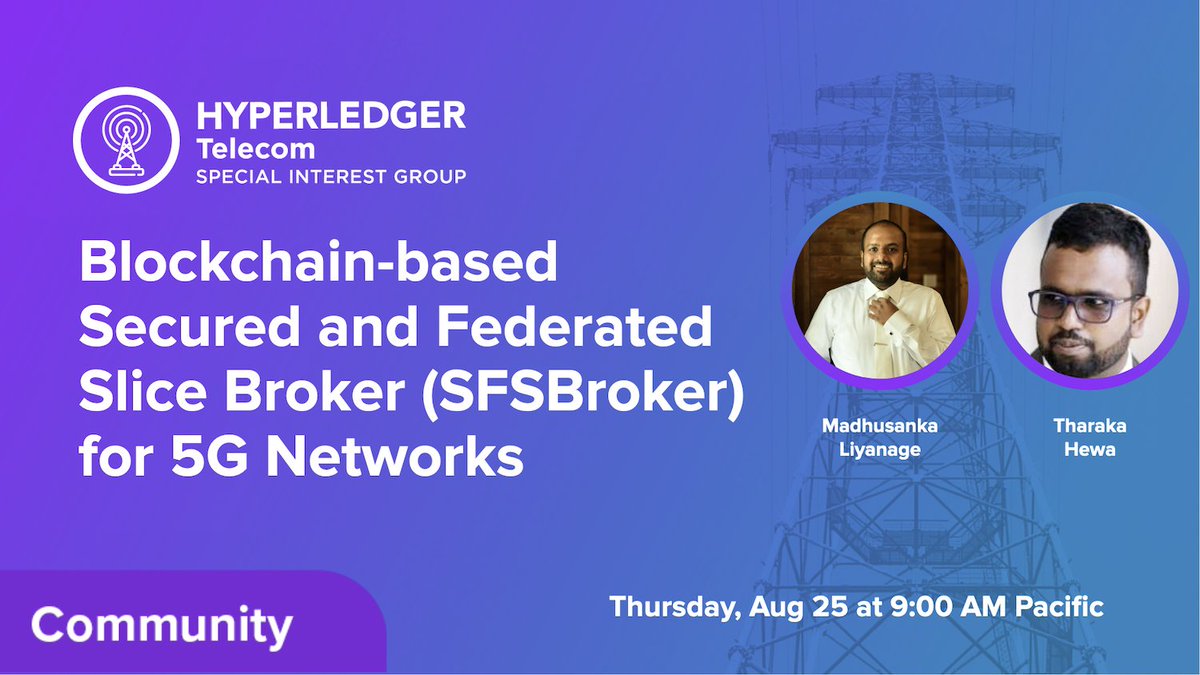 HYPERLEDGER
Telecom
SPECIAL INTEREST GROUP

Blockchain-based Secured and Federated Slice Broker (SFSBroker) for 5G Networks

Madhusanka Liyanage

Tharaka Hewa

Community

Thursday, Aug 25 at 9:00 AM Pacific